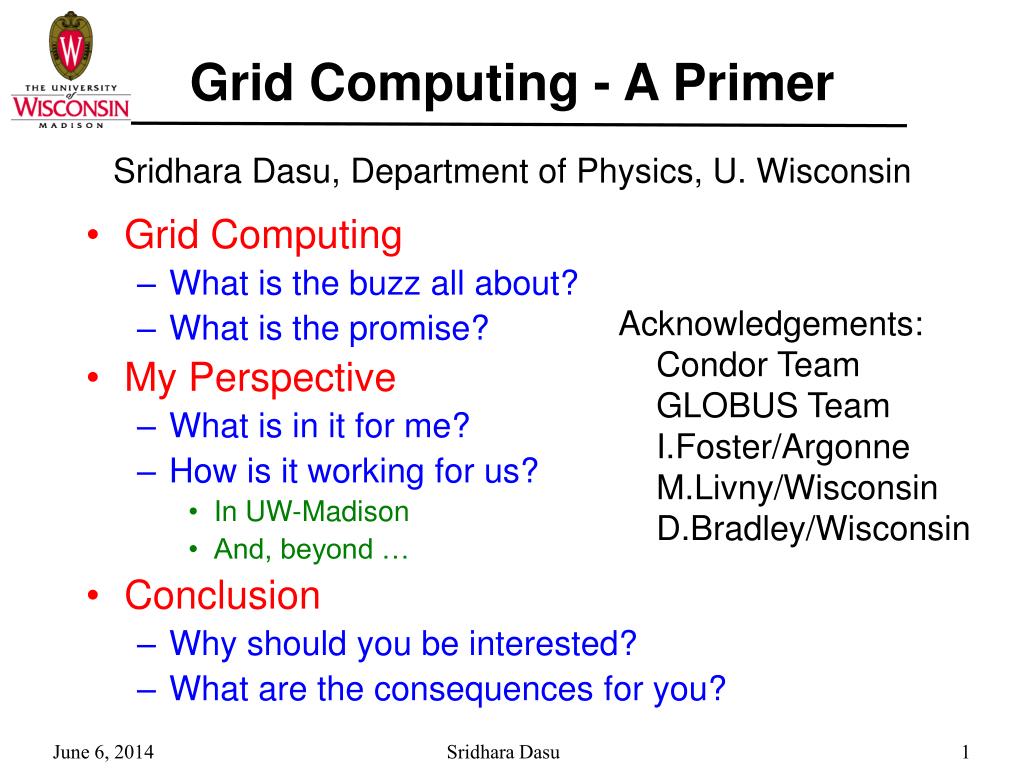 THE UNIVERSITY of WISCONSIN MADISON

Grid Computing - A Primer

Sridhara Dasu, Department of Physics, U. Wisconsin

• Grid Computing
– What is the buzz all about?
– What is the promise?
• My Perspective
– What is in it for me?
– How is it working for us?
• In UW-Madison
• And, beyond …
• Conclusion
– Why should you be interested?
– What are the consequences for you?

Acknowledgements:
Condor Team
GLOBUS Team
I.Foster/Argonne
M.Livny/Wisconsin
D.Bradley/Wisconsin

June 6, 2014 Sridhara Dasu 1